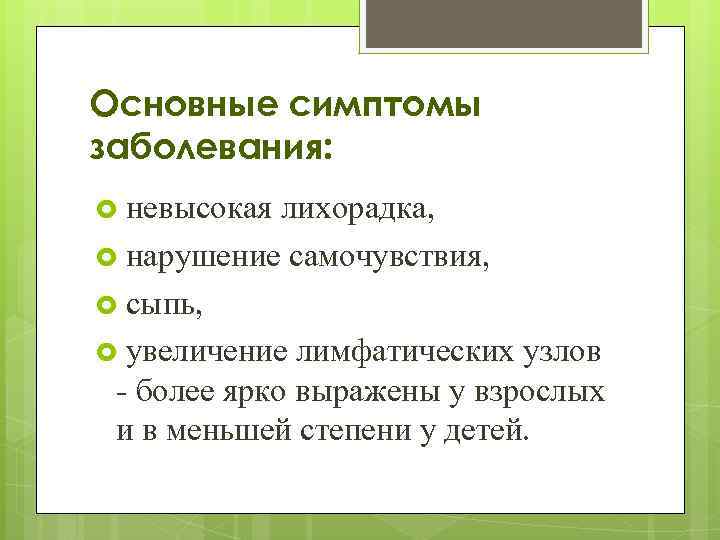 Основные симптомы заболевания:

невысокая лихорадка,

нарушение самочувствия,

сыпь,

увеличение лимфатических узлов - более ярко выражены у взрослых и в меньшей степени у детей.